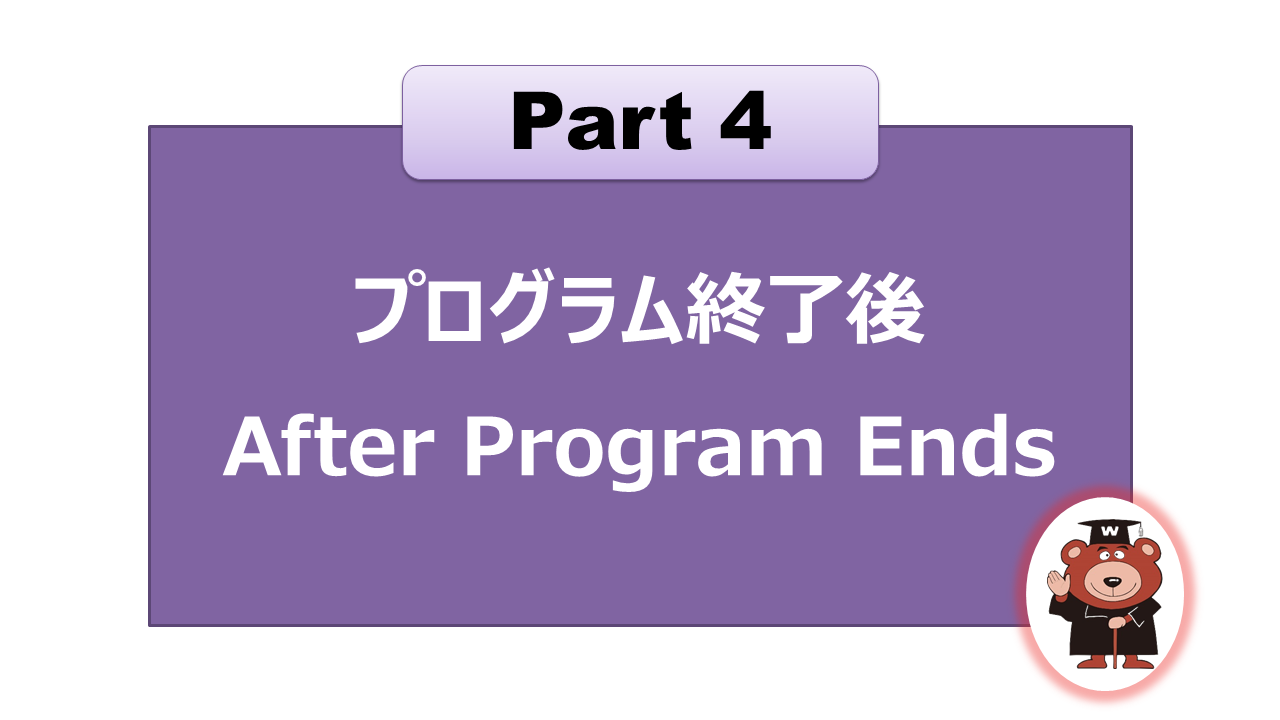 Part 4

プログラム終了後
After Program Ends

W